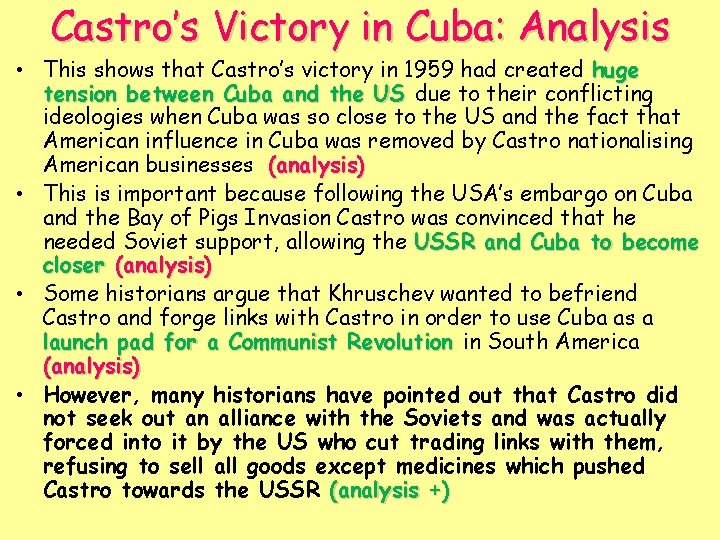 Castro's Victory in Cuba: Analysis

• This shows that Castro's victory in 1959 had created huge tension between Cuba and the US due to their conflicting ideologies when Cuba was so close to the US and the fact that American influence in Cuba was removed by Castro nationalising American businesses (analysis)

• This is important because following the USA's embargo on Cuba and the Bay of Pigs Invasion Castro was convinced that he needed Soviet support, allowing the USSR and Cuba to become closer (analysis)

• Some historians argue that Khruschev wanted to befriend Castro and forge links with Castro in order to use Cuba as a launch pad for a Communist Revolution in South America (analysis)

• However, many historians have pointed out that Castro did not seek out an alliance with the Soviets and was actually forced into it by the US who cut trading links with them, refusing to sell all goods except medicines which pushed Castro towards the USSR (analysis +)